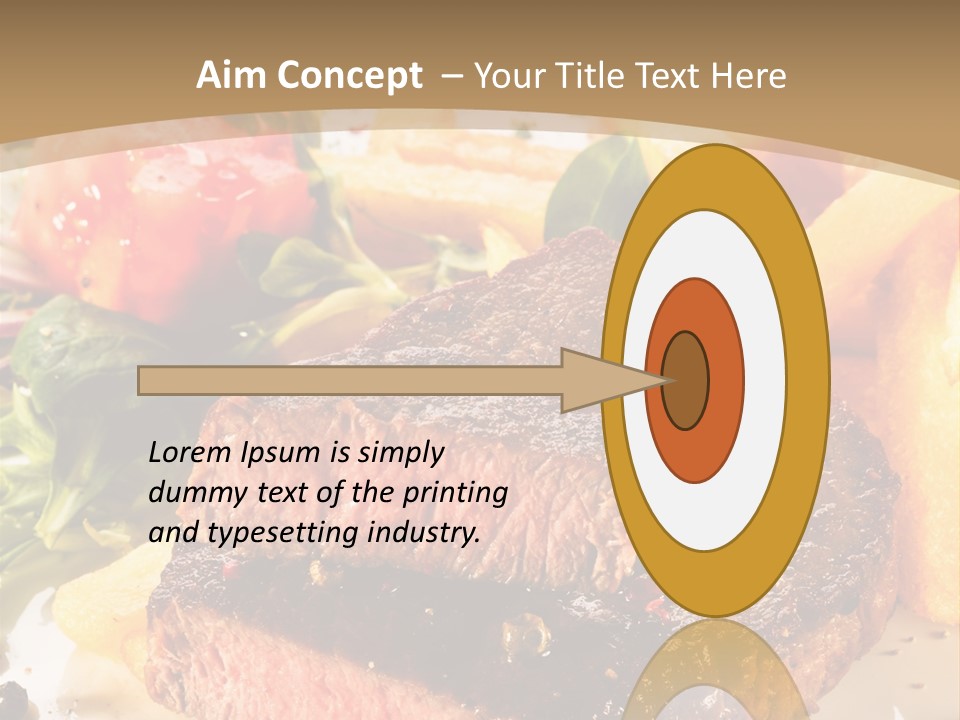 Aim Concept – Your Title Text Here

Lorem Ipsum is simply dummy text of the printing and typesetting industry.